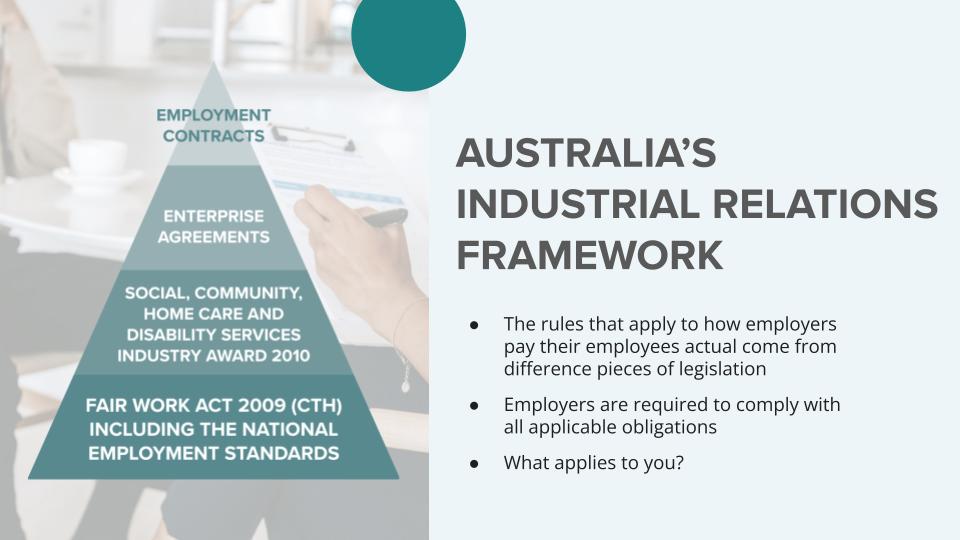 EMPLOYMENT CONTRACTS

ENTERPRISE AGREEMENTS

SOCIAL, COMMUNITY, HOME CARE AND DISABILITY SERVICES INDUSTRY AWARD 2010

FAIR WORK ACT 2009 (CTH) INCLUDING THE NATIONAL EMPLOYMENT STANDARDS

AUSTRALIA'S INDUSTRIAL RELATIONS FRAMEWORK

● The rules that apply to how employers pay their employees actual come from difference pieces of legislation

● Employers are required to comply with all applicable obligations

● What applies to you?